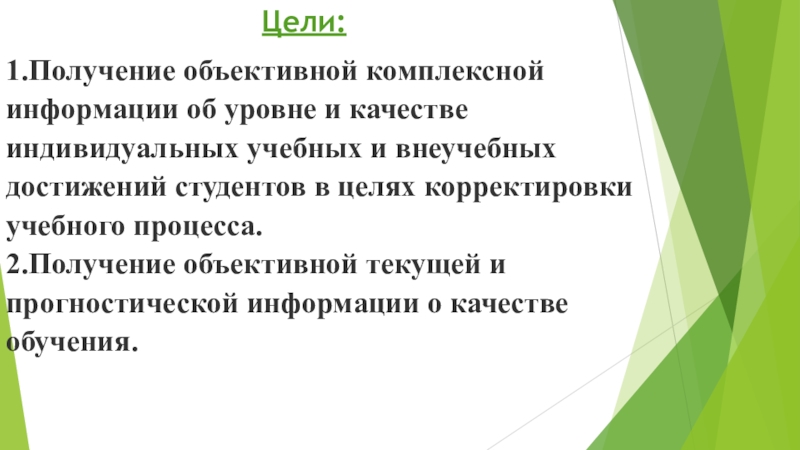 Цели:

1.Получение объективной комплексной информации об уровне и качестве индивидуальных учебных и внеучебных достижений студентов в целях корректировки учебного процесса.
2.Получение объективной текущей и прогностической информации о качестве обучения.